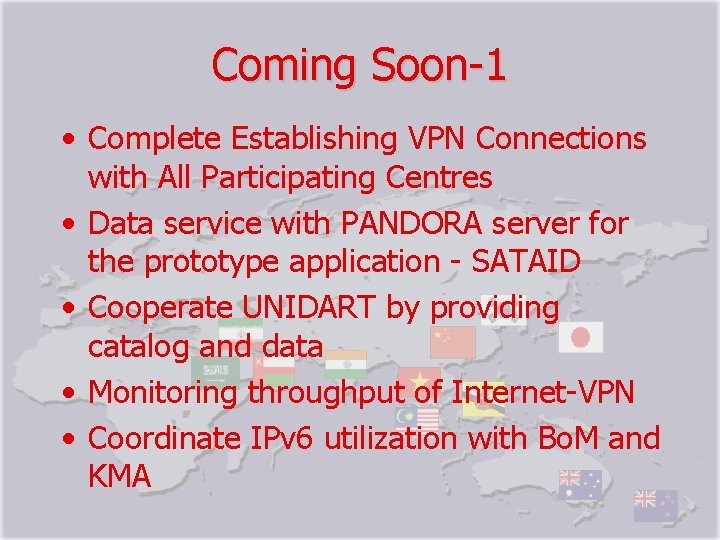 Coming Soon-1

• Complete Establishing VPN Connections with All Participating Centres
• Data service with PANDORA server for the prototype application - SATAID
• Cooperate UNIDART by providing catalog and data
• Monitoring throughput of Internet-VPN
• Coordinate IPv6 utilization with BoM and KMA